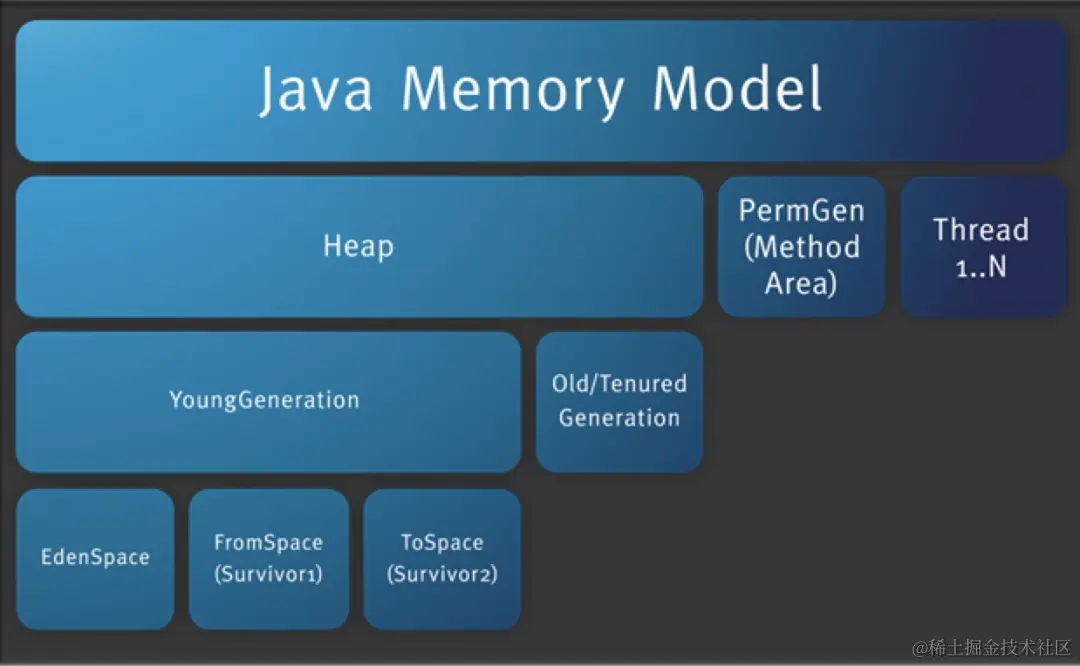 Java Memory Model

Heap

PermGen (Method Area)

Thread 1..N

YoungGeneration

Old/Tenured Generation

EdenSpace

FromSpace (Survivor1)

ToSpace (Survivor2)

@稀土掘金技术社区